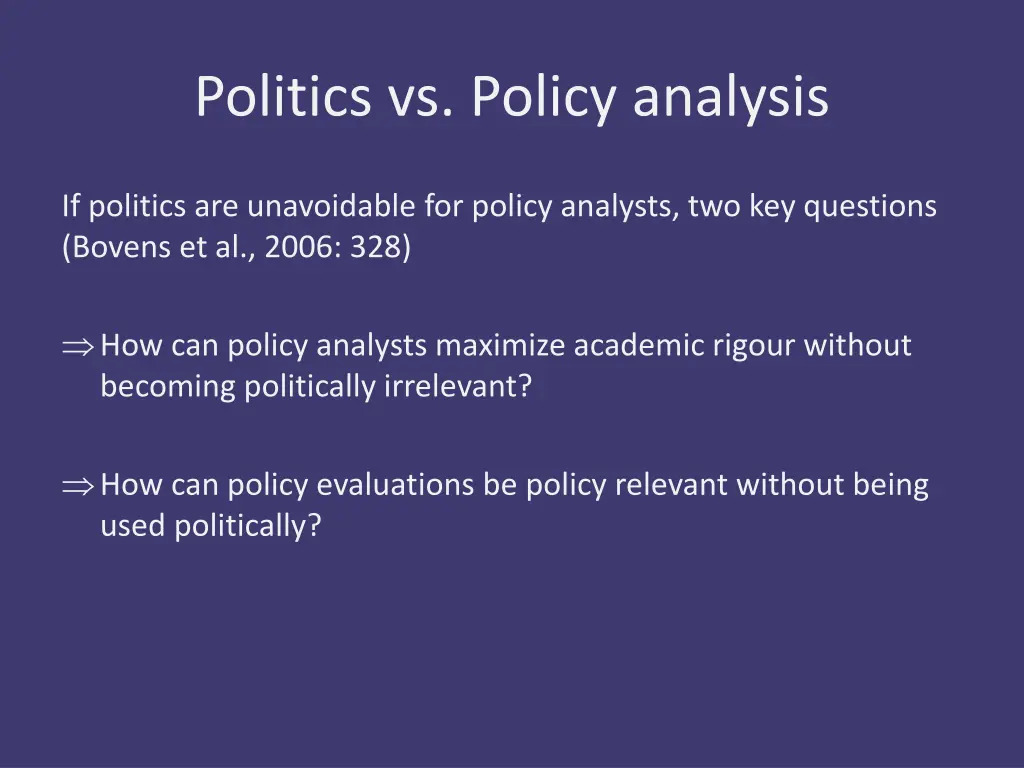 Politics vs. Policy analysis

If politics are unavoidable for policy analysts, two key questions (Bovens et al., 2006: 328)

$\Rightarrow$ How can policy analysts maximize academic rigour without becoming politically irrelevant?

$\Rightarrow$ How can policy evaluations be policy relevant without being used politically?